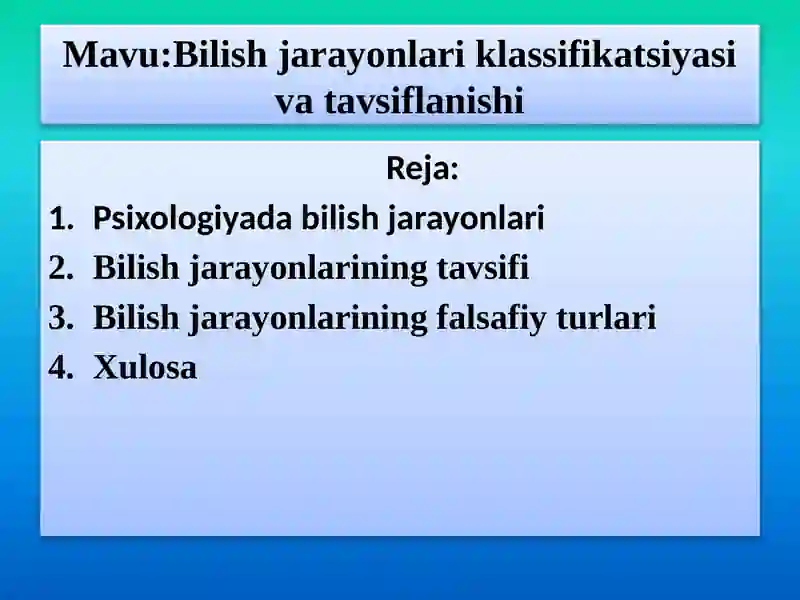 Mavu:Bilish jarayonlari klassifikatsiyasi va tavsiflanishi

Reja:

1. Psixologiyada bilish jarayonlari
2. Bilish jarayonlarining tavsifi
3. Bilish jarayonlarining falsafiy turlari
4. Xulosa